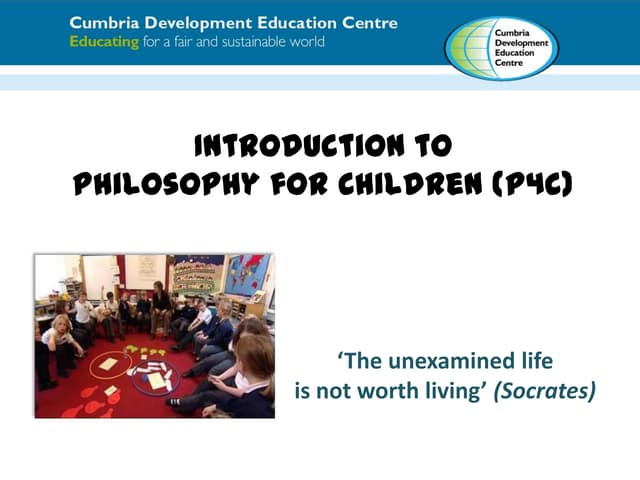 Cumbria Development Education Centre
Educating for a fair and sustainable world

Cumbria Development Education Centre

INTRODUCTION TO PHILOSOPHY FOR CHILDREN (P4C)

'The unexamined life is not worth living' (Socrates)